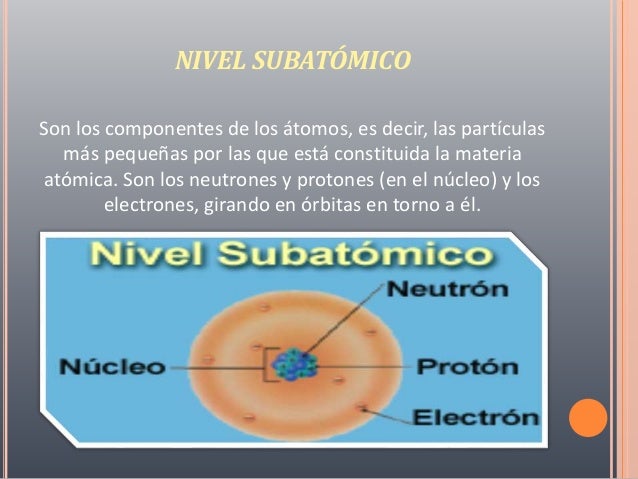 NIVEL SUBATÓMICO

Son los componentes de los átomos, es decir, las partículas más pequeñas por las que está constituida la materia atómica. Son los neutrones y protones (en el núcleo) y los electrones, girando en órbitas en torno a él.

Nivel Subatómico

Neutrón
Núcleo
Protón
Electrón